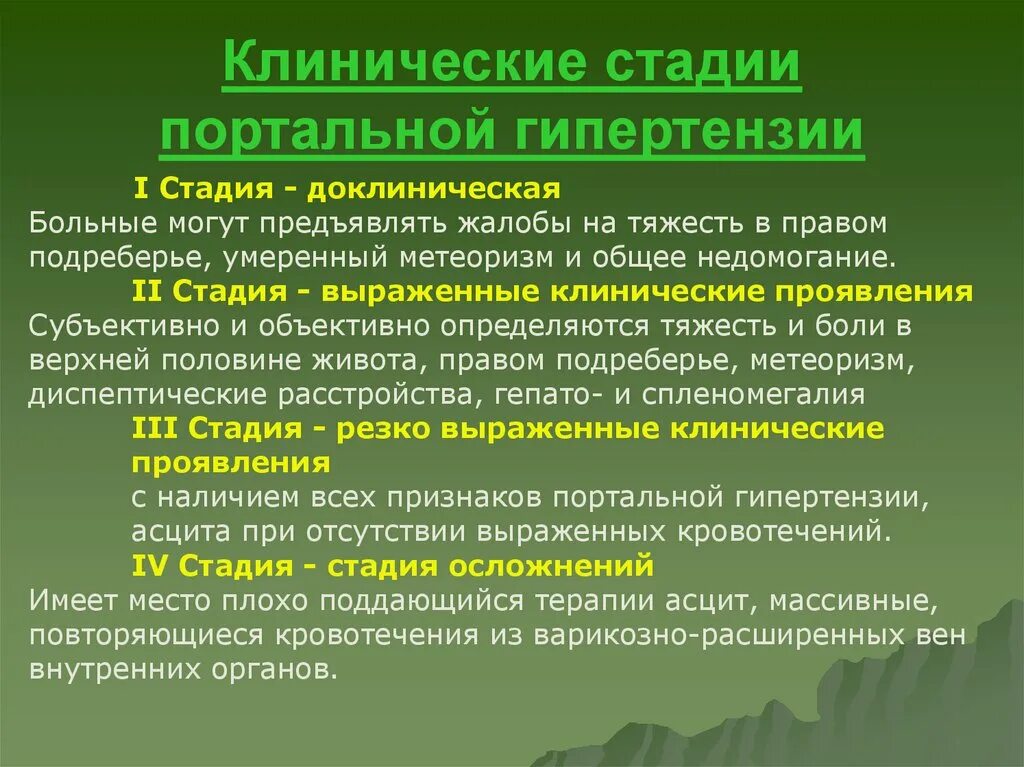 Клинические стадии портальной гипертензии

I Стадия - доклиническая
Больные могут предъявлять жалобы на тяжесть в правом подреберье, умеренный метеоризм и общее недомогание.

II Стадия - выраженные клинические проявления
Субъективно и объективно определяются тяжесть и боли в верхней половине живота, правом подреберье, метеоризм, диспептические расстройства, гепато- и спленомегалия

III Стадия - резко выраженные клинические проявления
с наличием всех признаков портальной гипертензии, асцита при отсутствии выраженных кровотечений.

IV Стадия - стадия осложнений
Имеет место плохо поддающийся терапии асцит, массивные, повторяющиеся кровотечения из варикозно-расширенных вен внутренних органов.